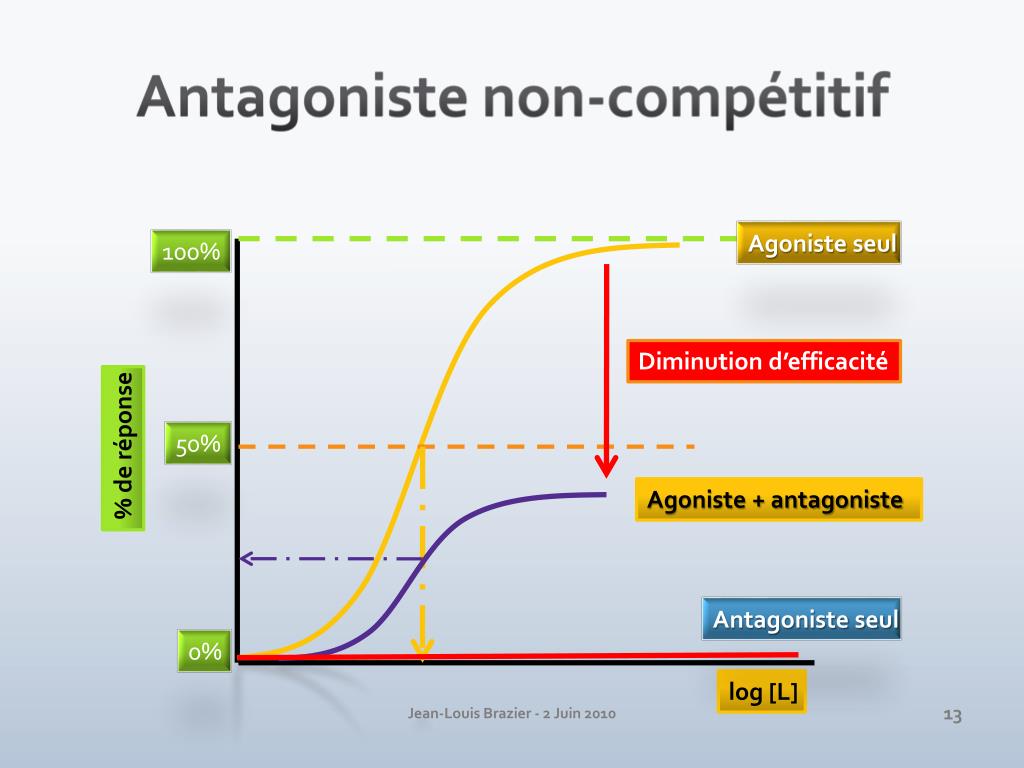 Antagoniste non-compétitif

100%

Agoniste seul

Diminution d'efficacité

% de réponse

50%

Agoniste + antagoniste

Antagoniste seul

0%

log [L]

Jean-Louis Brazier - 2 Juin 2010

13